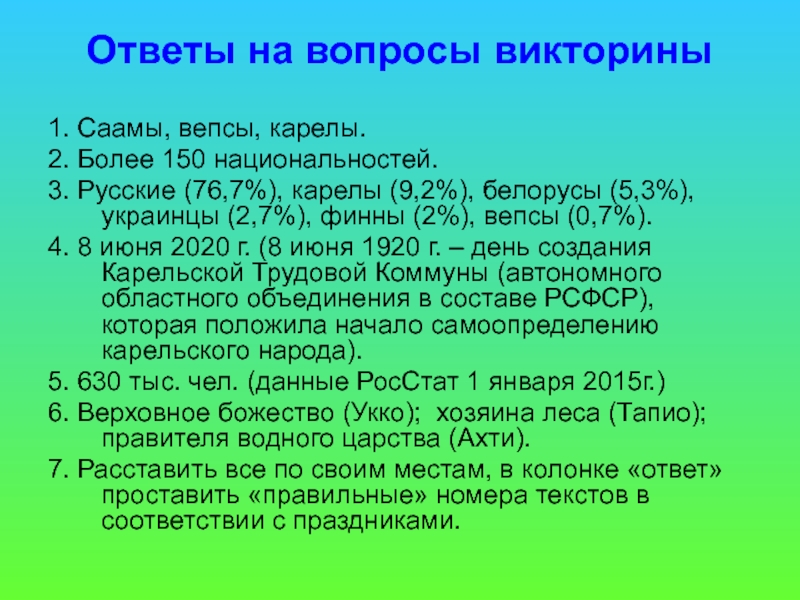 Ответы на вопросы викторины

1. Саамы, вепсы, карелы.

2. Более 150 национальностей.

3. Русские (76,7%), карелы (9,2%), белорусы (5,3%), украинцы (2,7%), финны (2%), вепсы (0,7%).

4. 8 июня 2020 г. (8 июня 1920 г. – день создания Карельской Трудовой Коммуны (автономного областного объединения в составе РСФСР), которая положила начало самоопределению карельского народа).

5. 630 тыс. чел. (данные РосСтат 1 января 2015г.)

6. Верховное божество (Укко); хозяина леса (Тапио); правителя водного царства (Ахти).

7. Расставить все по своим местам, в колонке «ответ» проставить «правильные» номера текстов в соответствии с праздниками.